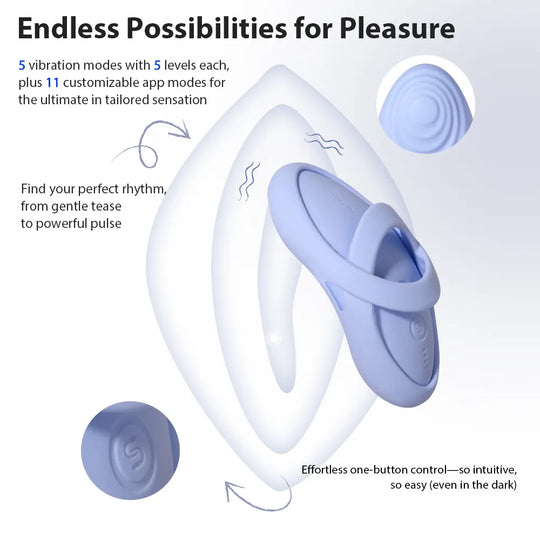 Endless Possibilities for Pleasure

5 vibration modes with 5 levels each, plus 11 customizable app modes for the ultimate in tailored sensation

Find your perfect rhythm, from gentle tease to powerful pulse

Effortless one-button control—so intuitive, so easy (even in the dark)